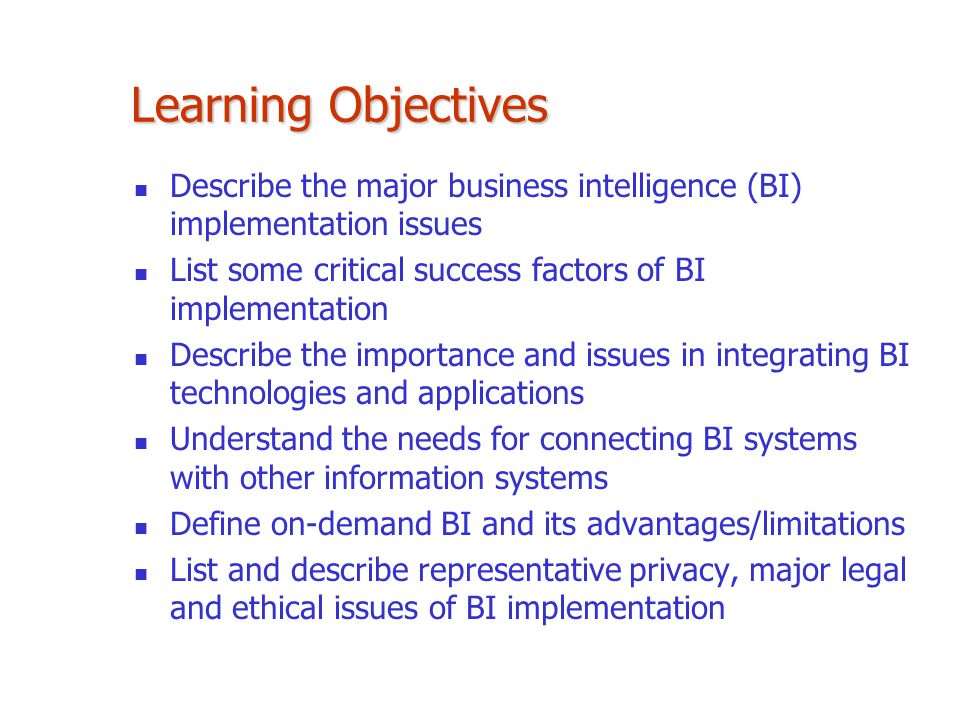 Learning Objectives

- Describe the major business intelligence (BI) implementation issues
- List some critical success factors of BI implementation
- Describe the importance and issues in integrating BI technologies and applications
- Understand the needs for connecting BI systems with other information systems
- Define on-demand BI and its advantages/limitations
- List and describe representative privacy, major legal and ethical issues of BI implementation